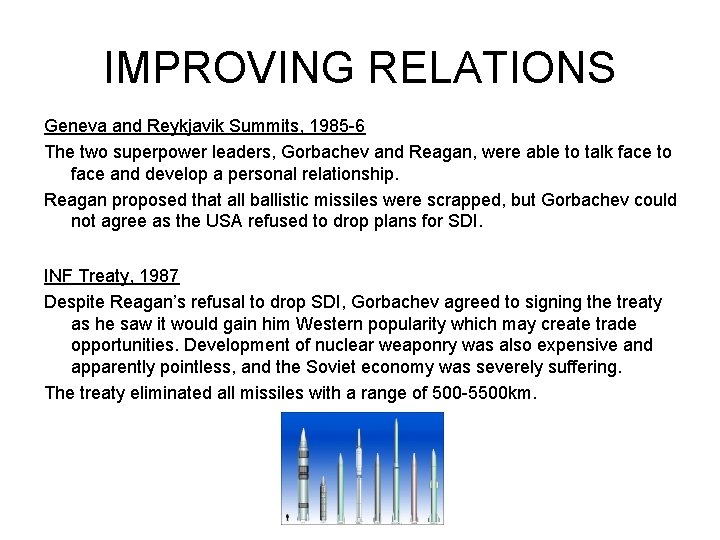 IMPROVING RELATIONS

Geneva and Reykjavik Summits, 1985-6

The two superpower leaders, Gorbachev and Reagan, were able to talk face to face and develop a personal relationship.

Reagan proposed that all ballistic missiles were scrapped, but Gorbachev could not agree as the USA refused to drop plans for SDI.

INF Treaty, 1987

Despite Reagan's refusal to drop SDI, Gorbachev agreed to signing the treaty as he saw it would gain him Western popularity which may create trade opportunities. Development of nuclear weaponry was also expensive and apparently pointless, and the Soviet economy was severely suffering.

The treaty eliminated all missiles with a range of 500-5500km.